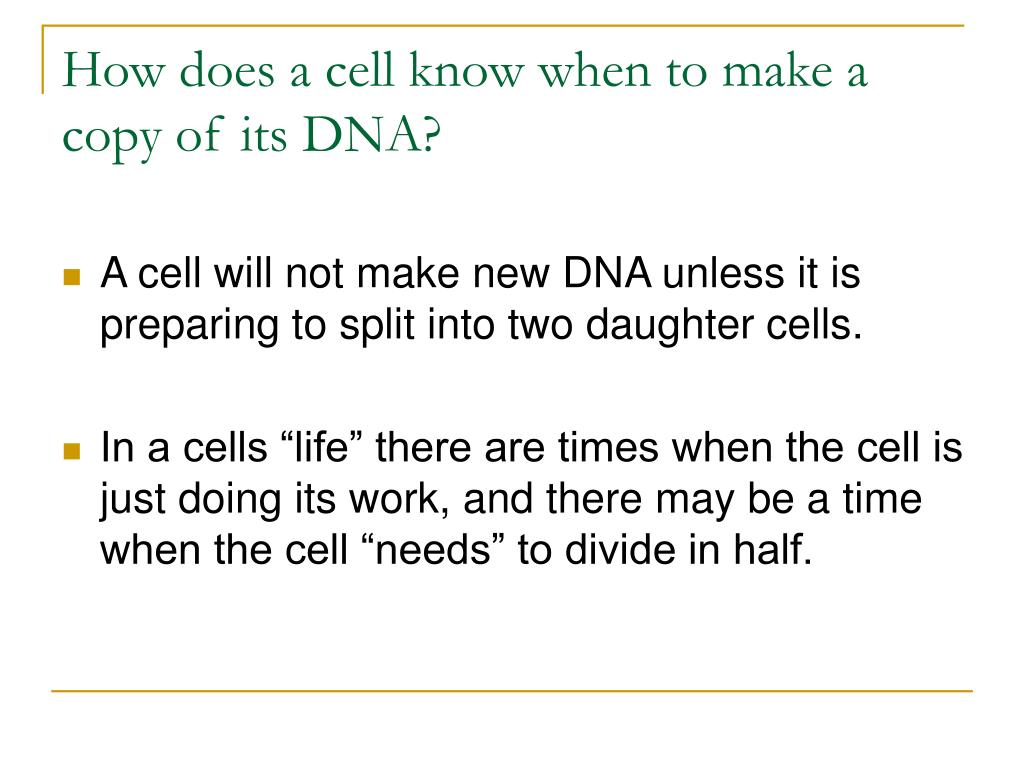 How does a cell know when to make a copy of its DNA?

A cell will not make new DNA unless it is preparing to split into two daughter cells.

In a cells “life” there are times when the cell is just doing its work, and there may be a time when the cell “needs” to divide in half.